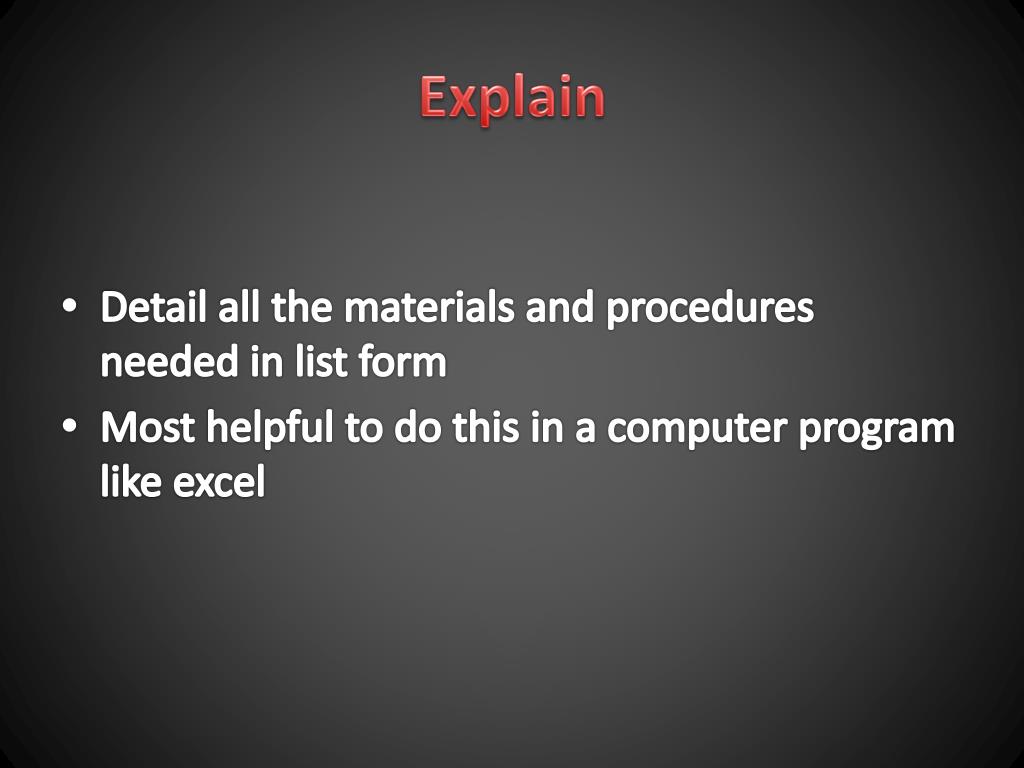 Explain

• Detail all the materials and procedures needed in list form
• Most helpful to do this in a computer program like excel